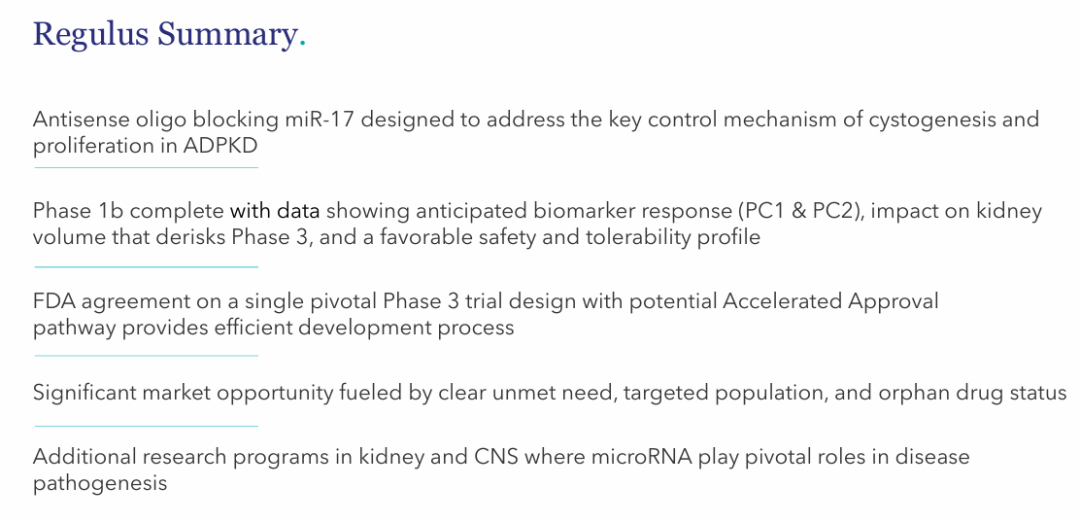 Regulus Summary.

Antisense oligo blocking miR-17 designed to address the key control mechanism of cystogenesis and proliferation in ADPKD

Phase 1b complete with data showing anticipated biomarker response (PC1 & PC2), impact on kidney volume that derisks Phase 3, and a favorable safety and tolerability profile

FDA agreement on a single pivotal Phase 3 trial design with potential Accelerated Approval pathway provides efficient development process

Significant market opportunity fueled by clear unmet need, targeted population, and orphan drug status

Additional research programs in kidney and CNS where microRNA play pivotal roles in disease pathogenesis